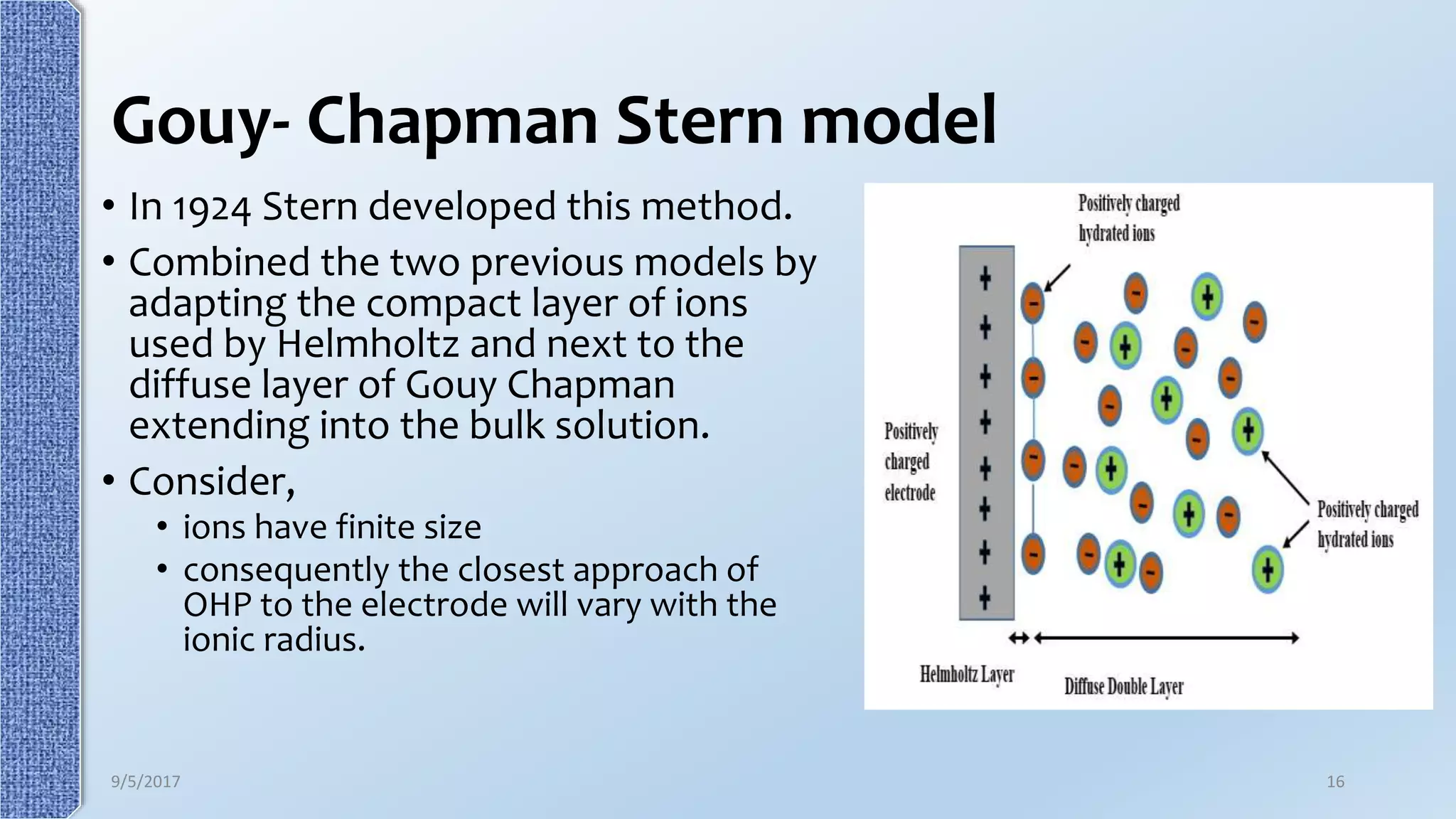 Gouy- Chapman Stern model

• In 1924 Stern developed this method.

• Combined the two previous models by adapting the compact layer of ions used by Helmholtz and next to the diffuse layer of Gouy Chapman extending into the bulk solution.

• Consider,
  • ions have finite size
  • consequently the closest approach of OHP to the electrode will vary with the ionic radius.

Positively charged hydrated ions

Positively charged electrode

Positively charged hydrated ions

Helmholtz Layer

Diffuse Double Layer

9/5/2017

16